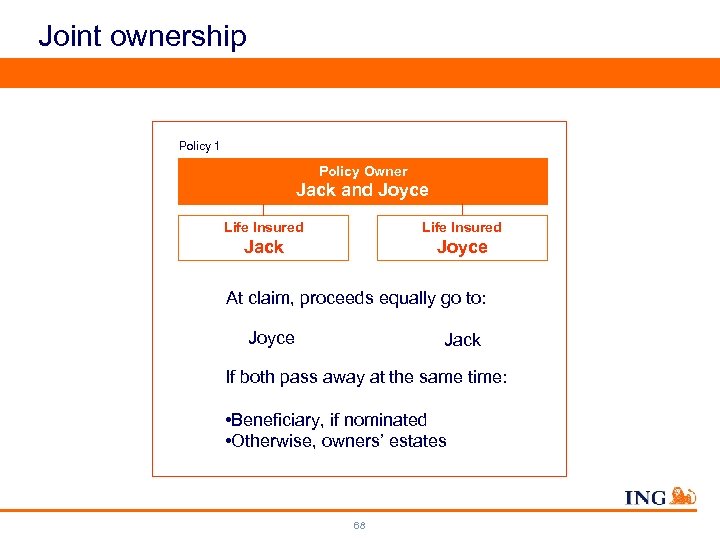 Joint ownership

Policy 1

Policy Owner
Jack and Joyce

Life Insured
Jack

Life Insured
Joyce

At claim, proceeds equally go to:

Joyce

Jack

If both pass away at the same time:

•Beneficiary, if nominated
•Otherwise, owners' estates

ING

68